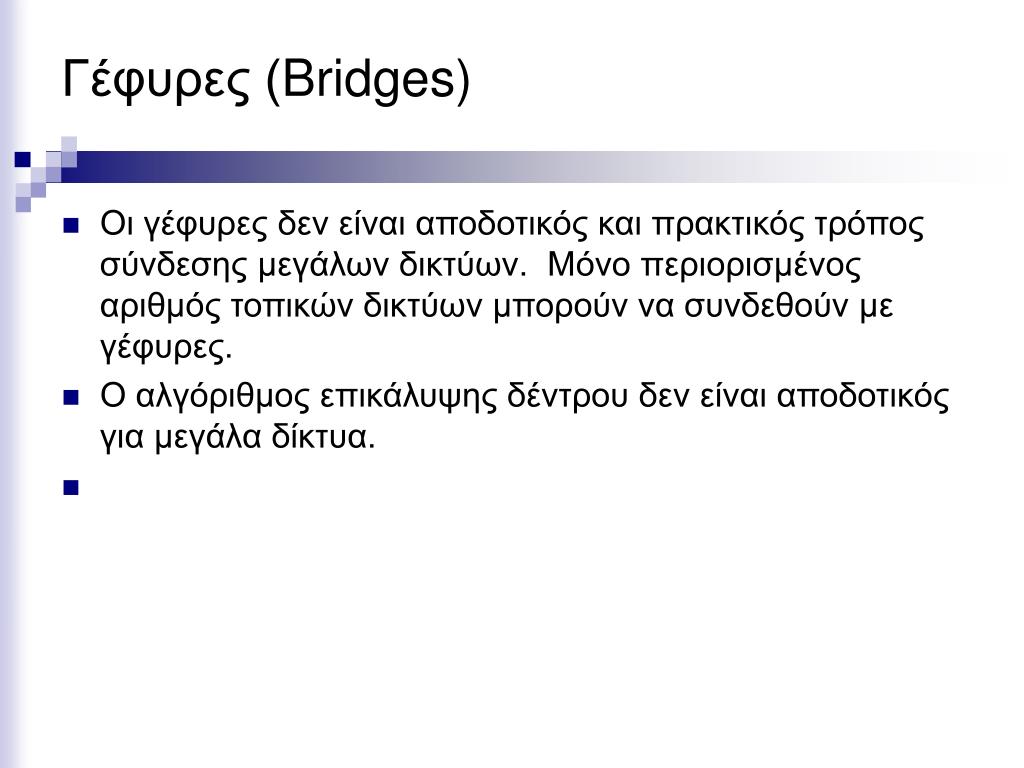 Γέφυρες (Bridges)

Οι γέφυρες δεν είναι αποδοτικός και πρακτικός τρόπος σύνδεσης μεγάλων δικτύων.  Μόνο περιορισμένος αριθμός τοπικών δικτύων μπορούν να συνδεθούν με γέφυρες.

Ο αλγόριθμος επικάλυψης δέντρου δεν είναι αποδοτικός για μεγάλα δίκτυα.